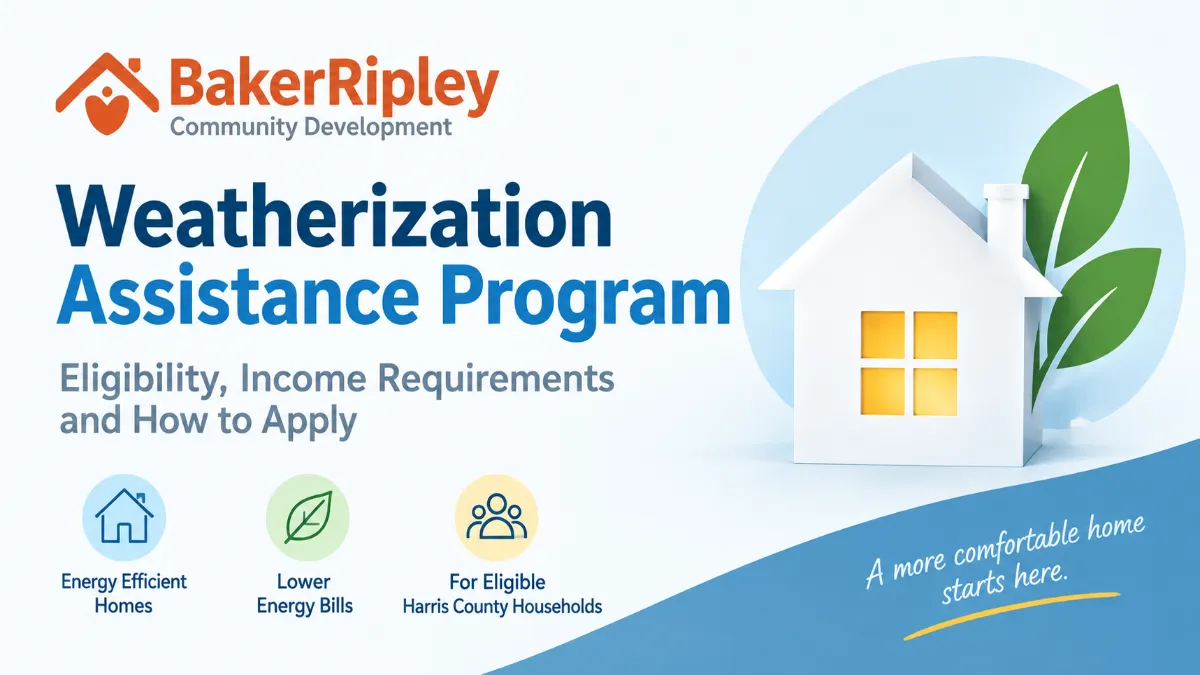 BakerRipley
Community Development

Weatherization Assistance Program

Eligibility, Income Requirements and How to Apply

Energy Efficient Homes

Lower Energy Bills

For Eligible Harris County Households

A more comfortable home starts here.